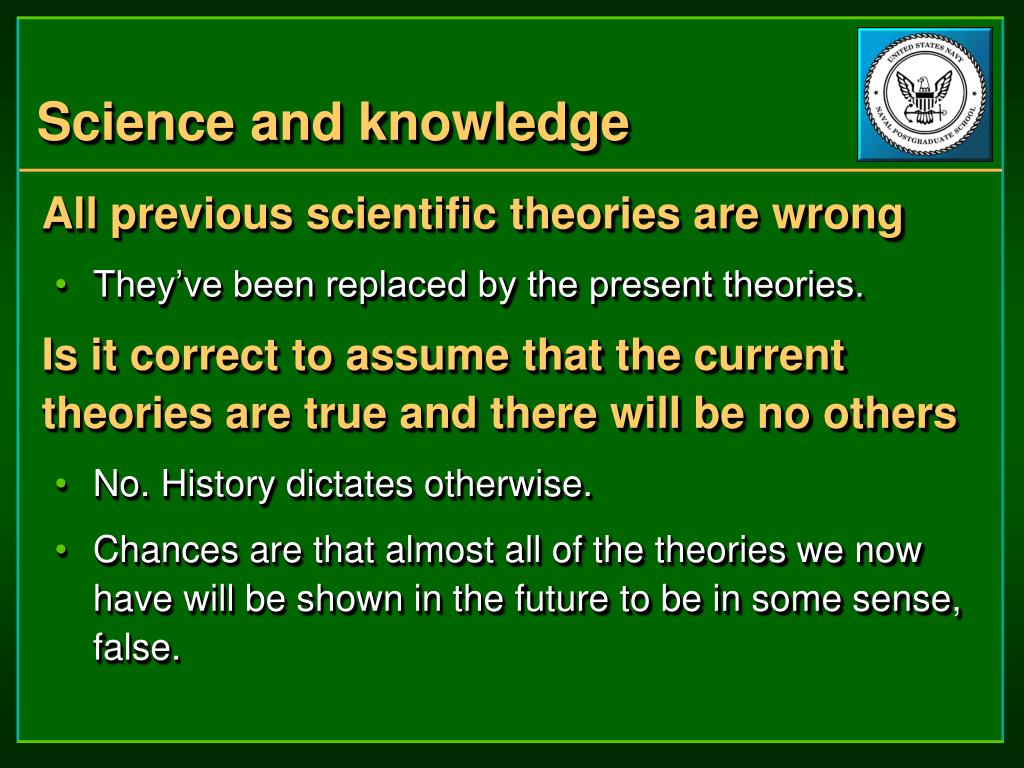 Science and knowledge

UNITED STATES NAVY NAVAL POSTGRADUATE SCHOOL

All previous scientific theories are wrong

• They've been replaced by the present theories.

Is it correct to assume that the current theories are true and there will be no others

• No. History dictates otherwise.

• Chances are that almost all of the theories we now have will be shown in the future to be in some sense, false.